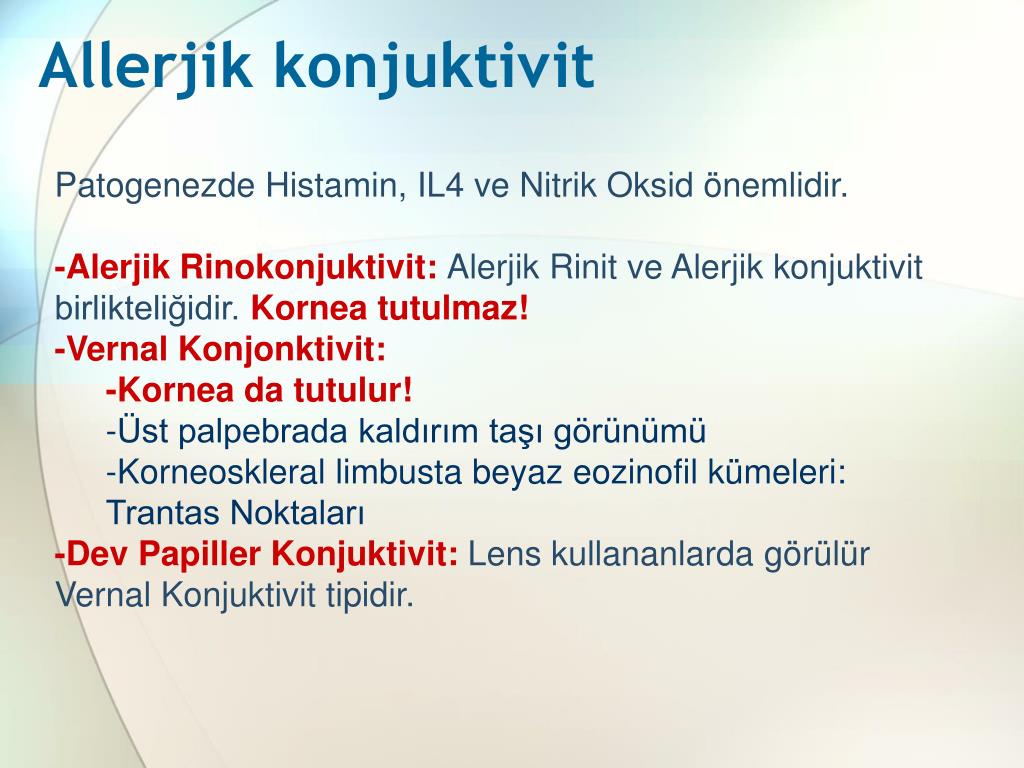 Allerjik konjuktivit

Patogenezde Histamin, IL4 ve Nitrik Oksid önemlidir.

-Alerjik Rinokonjuktivit: Alerjik Rinit ve Alerjik konjuktivit birlikteliğidir. Kornea tutulmaz!
-Vernal Konjonktivit:
-Kornea da tutulur!
-Üst palpebrada kaldırım taşı görünümü
-Korneoskleral limbusta beyaz eozinofil kümeleri: Trantas Noktaları
-Dev Papiller Konjuktivit: Lens kullananlarda görülür Vernal Konjuktivit tipidir.